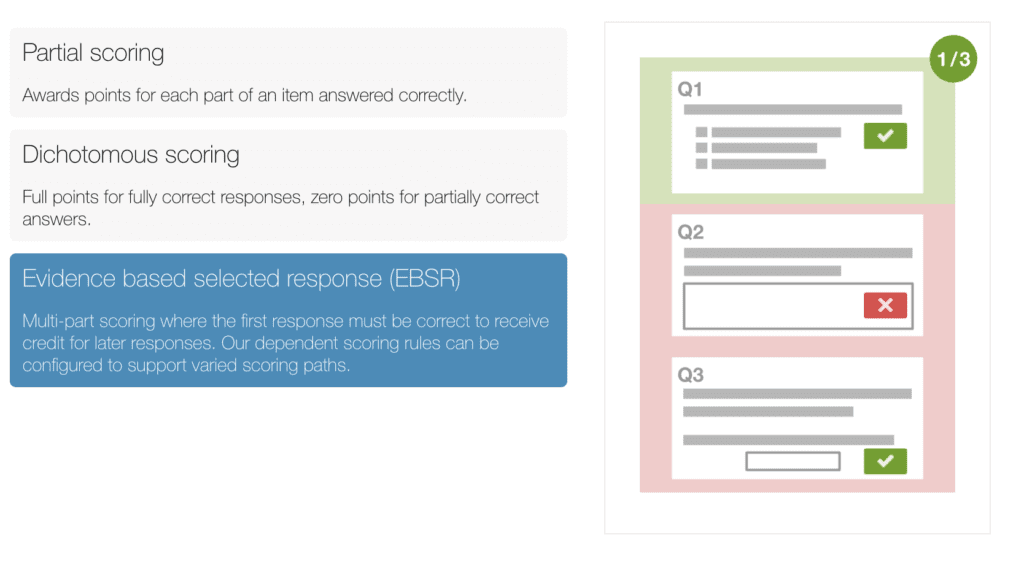 Partial scoring

Awards points for each part of an item answered correctly.

Dichotomous scoring

Full points for fully correct responses, zero points for partially correct answers.

Evidence based selected response (EBSR)

Multi-part scoring where the first response must be correct to receive credit for later responses. Our dependent scoring rules can be configured to support varied scoring paths.

1/3

Q1

Q2

Q3